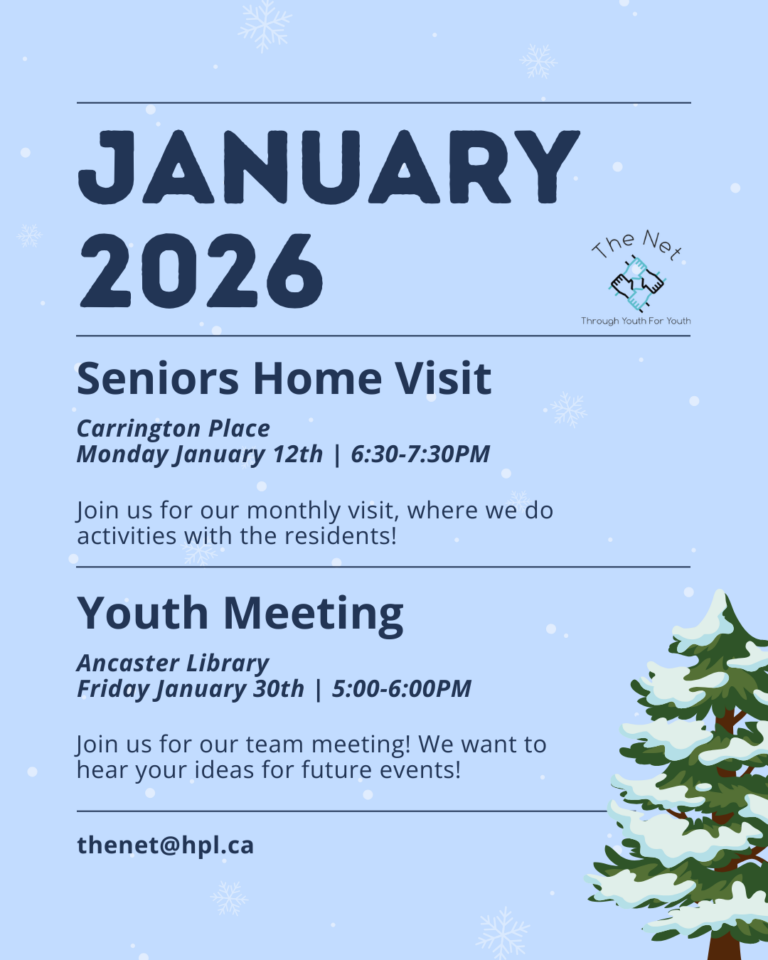 JANUARY 2026

The Net
Through Youth For Youth

Seniors Home Visit

Carrington Place
Monday January 12th | 6:30-7:30PM

Join us for our monthly visit, where we do activities with the residents!

Youth Meeting

Ancaster Library
Friday January 30th | 5:00-6:00PM

Join us for our team meeting! We want to hear your ideas for future events!

thenet@hpl.ca